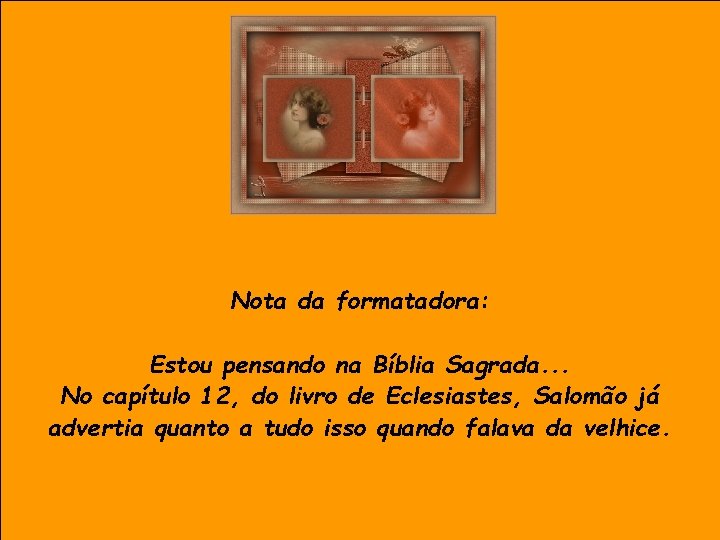 Nota da formatadora:

Estou pensando na Bíblia Sagrada...
No capítulo 12, do livro de Eclesiastes, Salomão já advertia quanto a tudo isso quando falava da velhice.